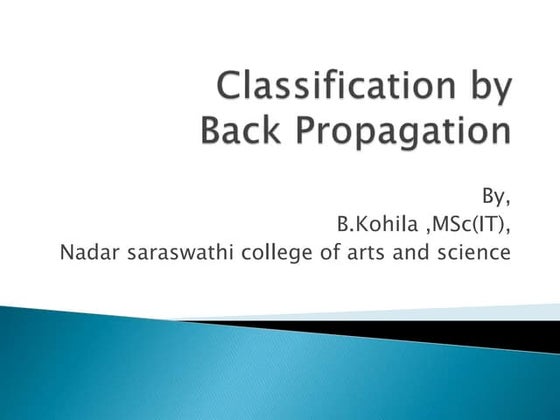 Classification by Back Propagation

By,
B.Kohila ,MSc(IT),
Nadar saraswathi college of arts and science